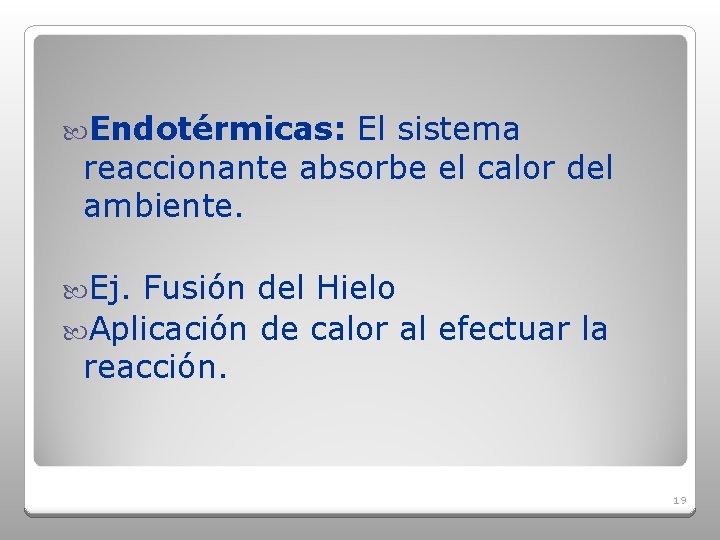 Endotérmicas: El sistema reaccionante absorbe el calor del ambiente.

Ej. Fusión del Hielo

Aplicación de calor al efectuar la reacción.

19